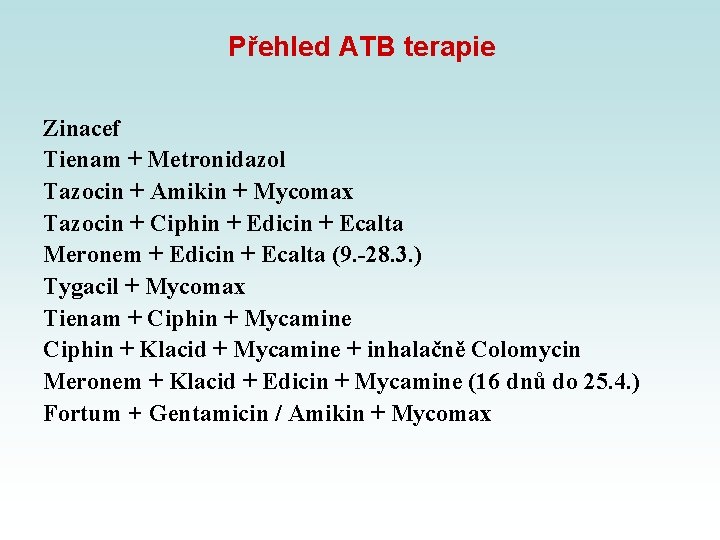 Přehled ATB terapie

Zinacef
Tienam + Metronidazol
Tazocin + Amikin + Mycomax
Tazocin + Ciphin + Edicin + Ecalta
Meronem + Edicin + Ecalta (9.-28.3.)
Tygacil + Mycomax
Tienam + Ciphin + Mycamine
Ciphin + Klacid + Mycamine + inhalačně Colomycin
Meronem + Klacid + Edicin + Mycamine (16 dnů do 25.4.)
Fortum + Gentamicin / Amikin + Mycomax